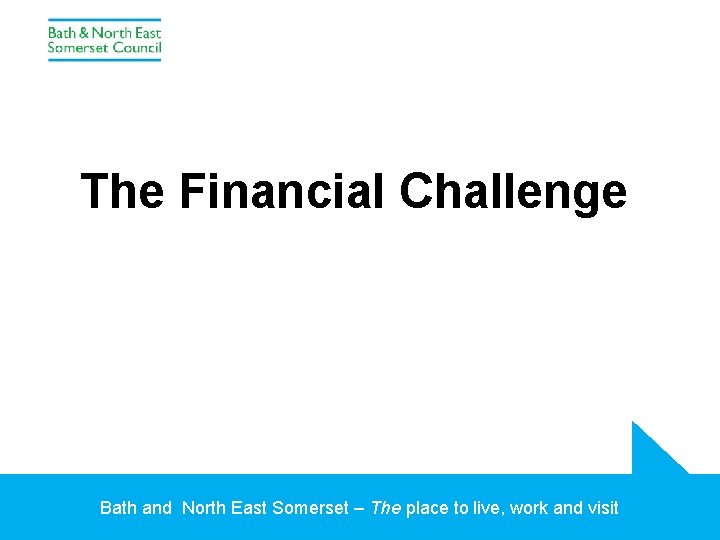 Bath & North East
Somerset Council

The Financial Challenge

Bath and North East Somerset – The place to live, work and visit